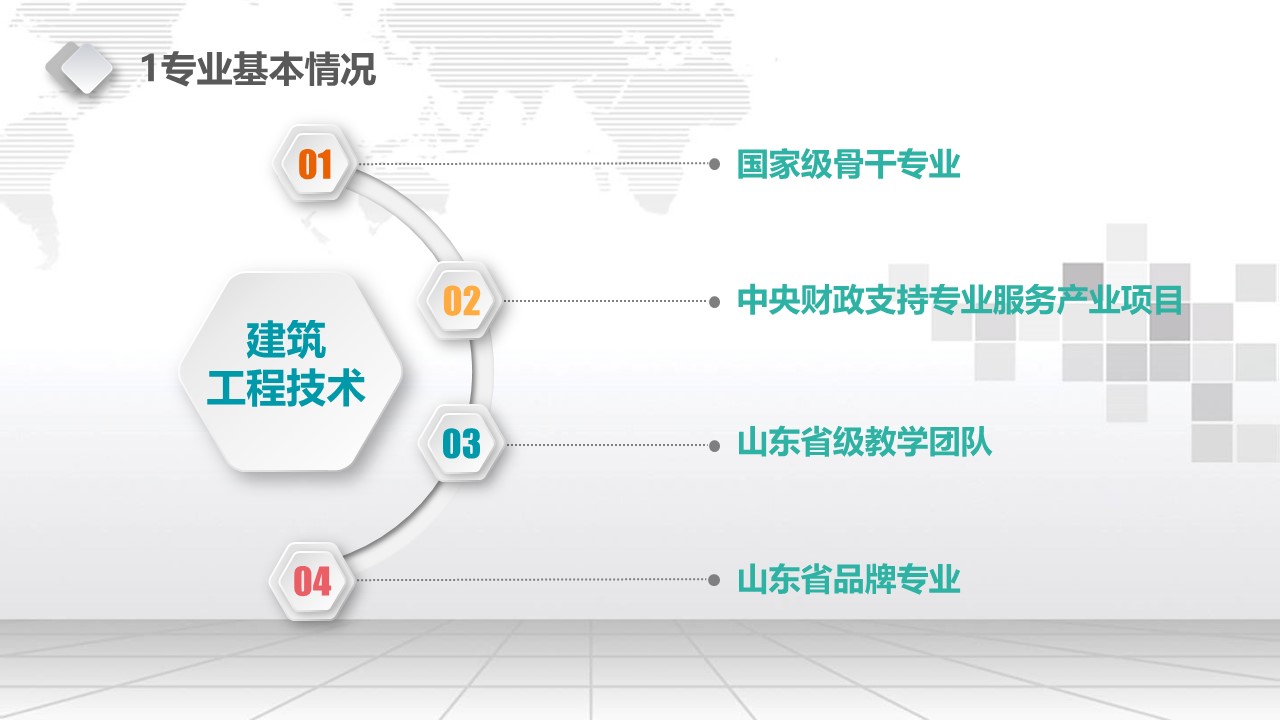 1专业基本情况

建筑
工程技术

01
国家级骨干专业

02
中央财政支持专业服务产业项目

03
山东省级教学团队

04
山东省品牌专业